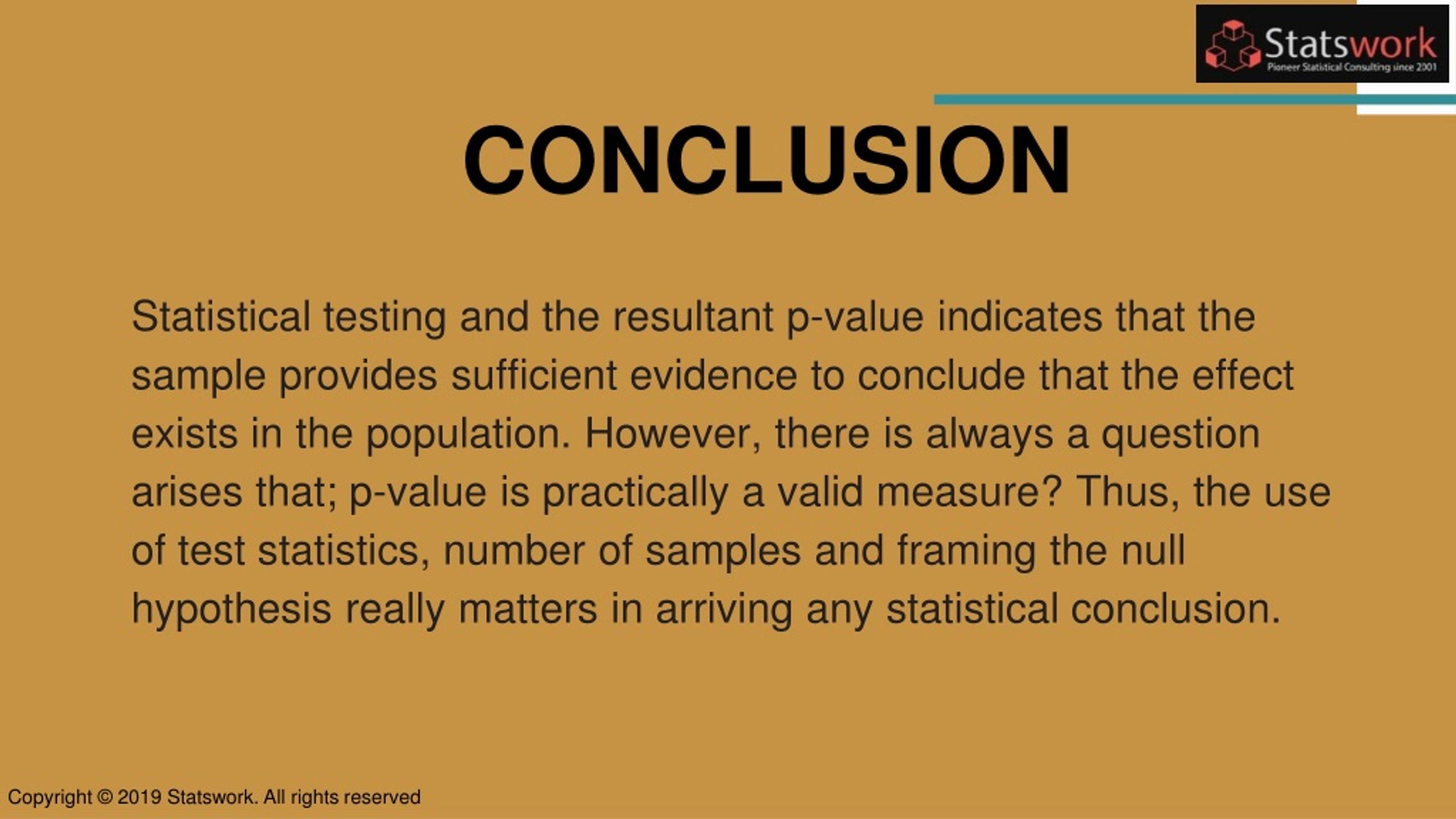 Statswork
Pioneer Statistical Consulting since 2001

CONCLUSION

Statistical testing and the resultant p-value indicates that the sample provides sufficient evidence to conclude that the effect exists in the population. However, there is always a question arises that; p-value is practically a valid measure? Thus, the use of test statistics, number of samples and framing the null hypothesis really matters in arriving any statistical conclusion.

Copyright © 2019 Statswork. All rights reserved